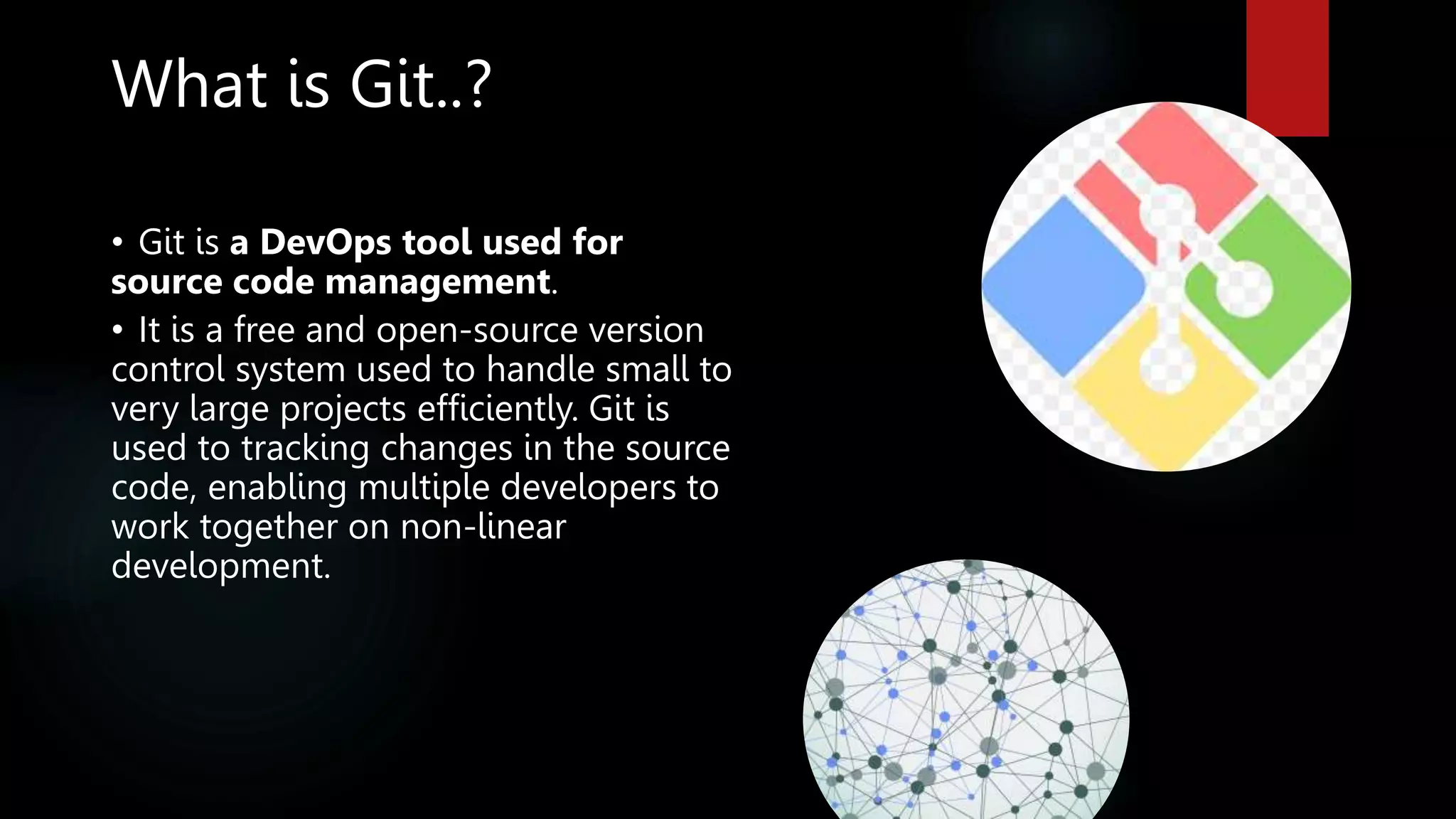 What is Git..?

• Git is a DevOps tool used for source code management.

• It is a free and open-source version control system used to handle small to very large projects efficiently. Git is used to tracking changes in the source code, enabling multiple developers to work together on non-linear development.